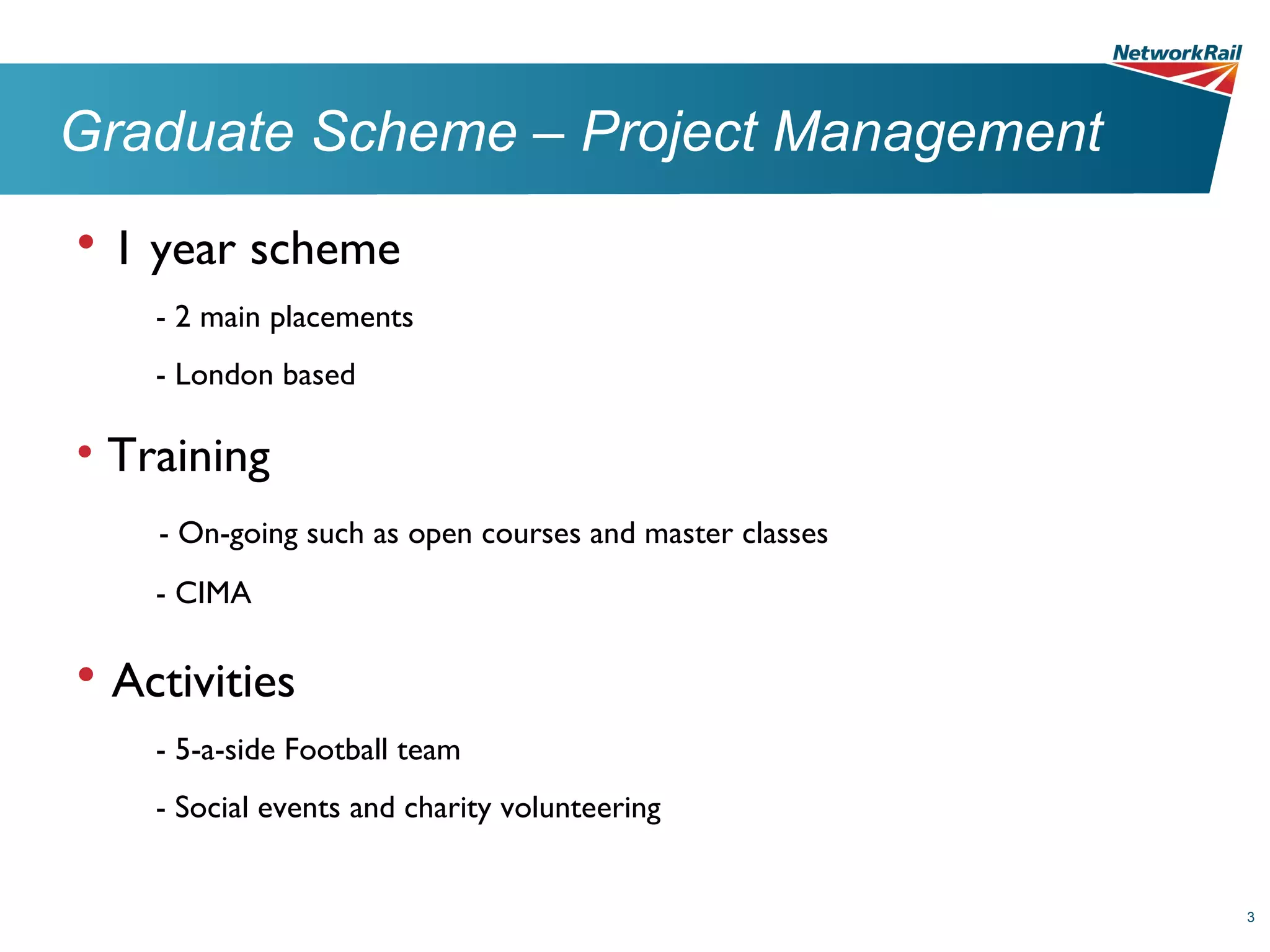 NetworkRail

Graduate Scheme – Project Management

• 1 year scheme

- 2 main placements

- London based

• Training

- On-going such as open courses and master classes

- CIMA

• Activities

- 5-a-side Football team

- Social events and charity volunteering

3